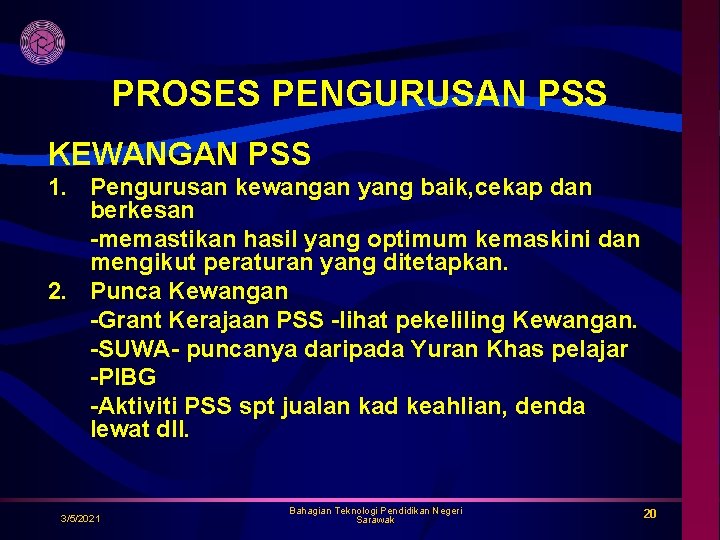 PROSES PENGURUSAN PSS

KEWANGAN PSS

1. Pengurusan kewangan yang baik,cekap dan berkesan

-memastikan hasil yang optimum kemaskini dan mengikut peraturan yang ditetapkan.

2. Punca Kewangan

-Grant Kerajaan PSS -lihat pekeliling Kewangan.

-SUWA- puncanya daripada Yuran Khas pelajar

-PIBG

-Aktiviti PSS spt jualan kad keahlian, denda lewat dll.

3/5/2021

Bahagian Teknologi Pendidikan Negeri Sarawak

20